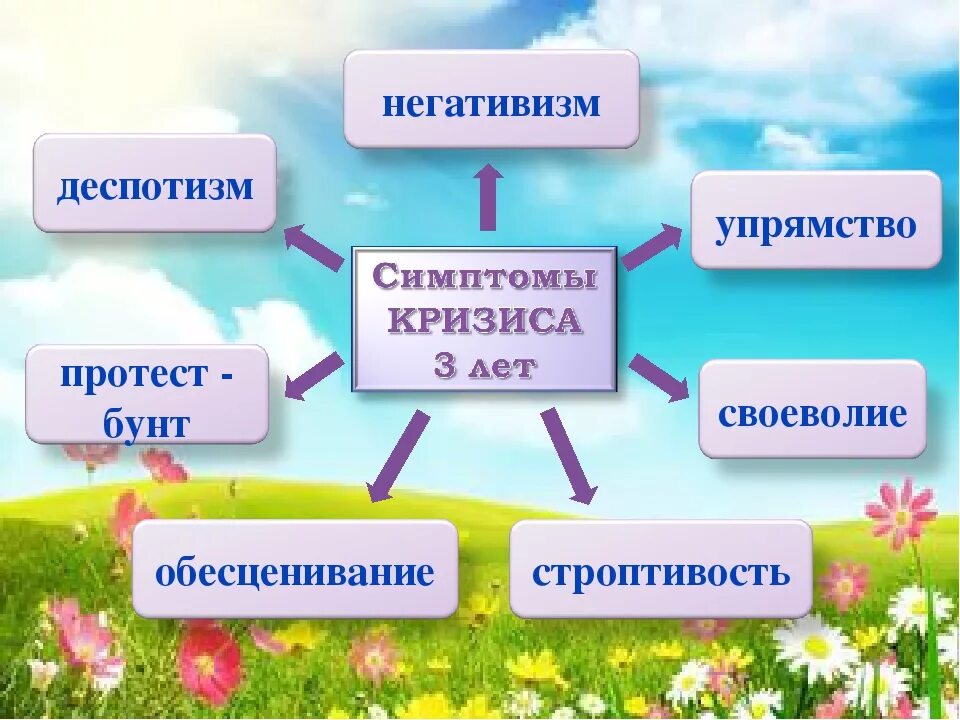 Симптомы КРИЗИСА 3 лет

негативизм

упрямство

своеволие

строптивость

обесценивание

протест - бунт

деспотизм